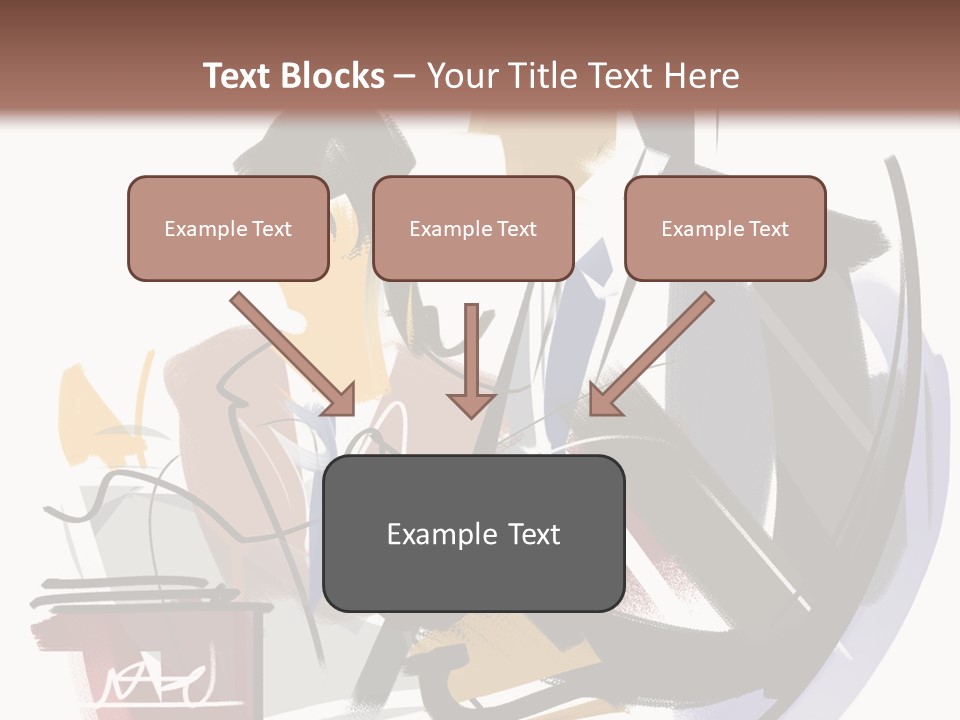 Text Blocks – Your Title Text Here

Example Text

Example Text

Example Text

Example Text